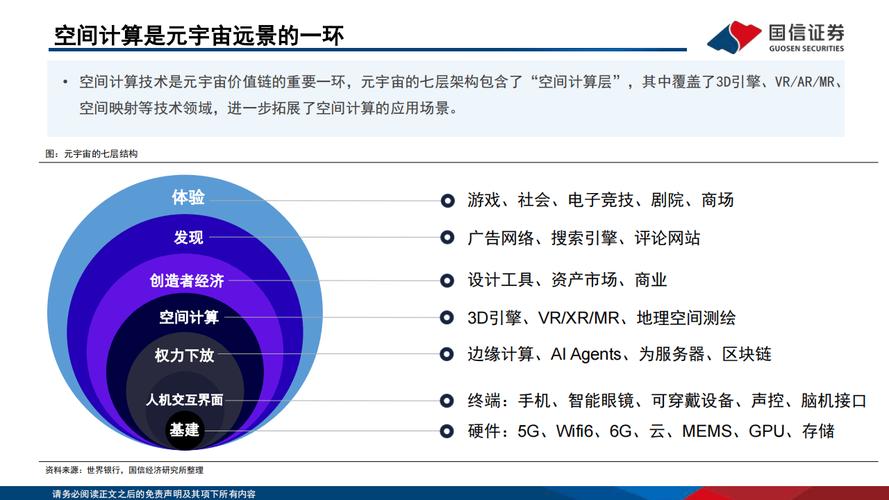 空间计算是元宇宙远景的一环

国信证券
GUOSEN SECURITIES

• 空间计算技术是元宇宙价值链的重要一环，元宇宙的七层架构包含了“空间计算层”，其中覆盖了3D引擎、VR/AR/MR、空间映射等技术领域，进一步拓展了空间计算的应用场景。

图：元宇宙的七层结构

体验
发现
创造者经济
空间计算
权力下放
人机交互界面
基建

游戏、社会、电子竞技、剧院、商场
广告网络、搜索引擎、评论网站
设计工具、资产市场、商业
3D引擎、VR/XR/MR、地理空间测绘
边缘计算、AI Agents、为服务器、区块链
终端：手机、智能眼镜、可穿戴设备、声控、脑机接口
硬件：5G、Wifi6、6G、云、MEMS、GPU、存储

资料来源：世界银行，国信经济研究所整理

请务必阅读正文之后的免责声明及其项下所有内容